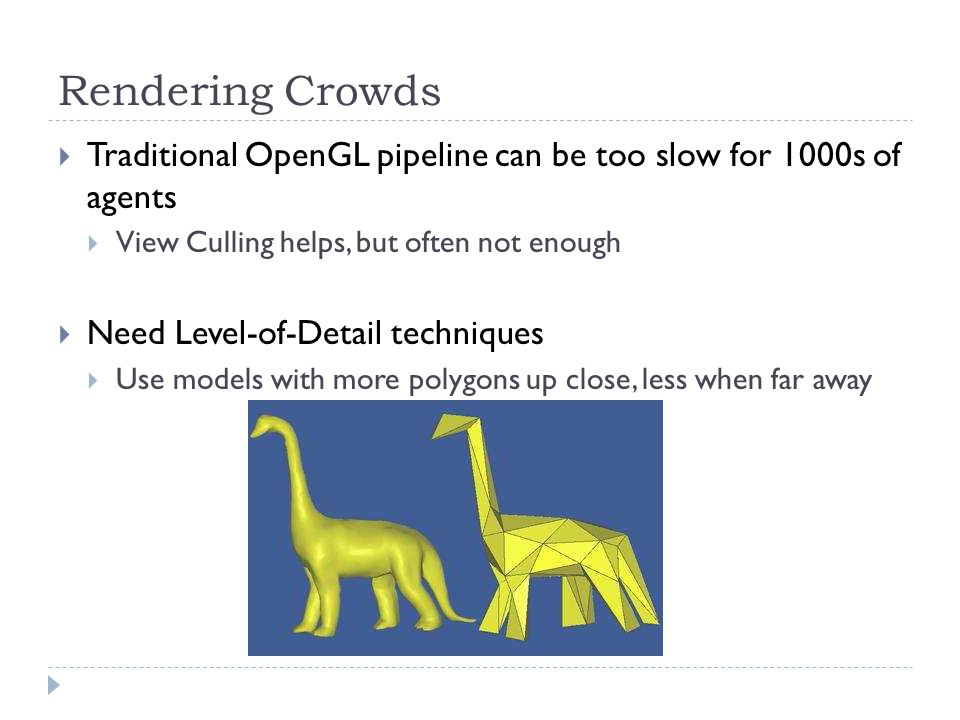 Rendering Crowds

Traditional OpenGL pipeline can be too slow for 1000s of agents

View Culling helps, but often not enough

Need Level-of-Detail techniques

Use models with more polygons up close, less when far away